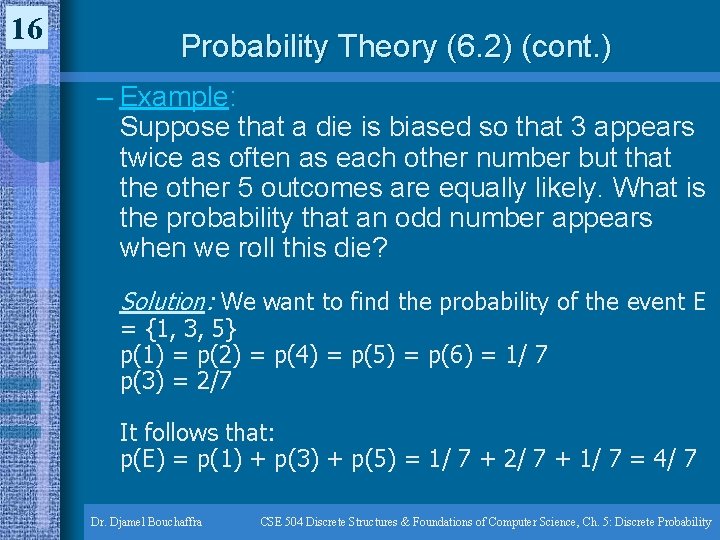 16

Probability Theory (6.2) (cont.)

– Example:
Suppose that a die is biased so that 3 appears twice as often as each other number but that the other 5 outcomes are equally likely. What is the probability that an odd number appears when we roll this die?

Solution: We want to find the probability of the event E = {1, 3, 5}
p(1) = p(2) = p(4) = p(5) = p(6) = 1/ 7
p(3) = 2/7

It follows that:
p(E) = p(1) + p(3) + p(5) = 1/ 7 + 2/ 7 + 1/ 7 = 4/ 7

Dr. Djamel Bouchaffra     CSE 504 Discrete Structures & Foundations of Computer Science, Ch. 5: Discrete Probability